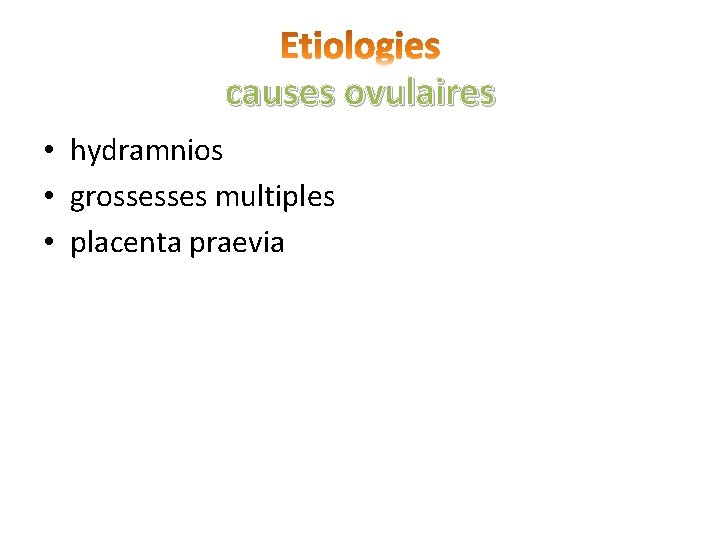 Etiologies
causes ovulaires

• hydramnios
• grossesses multiples
• placenta praevia